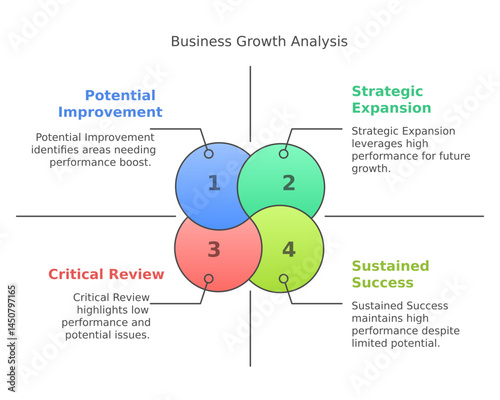 Business Growth Analysis

Potential Improvement

Potential Improvement identifies areas needing performance boost.

Strategic Expansion

Strategic Expansion leverages high performance for future growth.

1

2

3

4

Critical Review

Critical Review highlights low performance and potential issues.

Sustained Success

Sustained Success maintains high performance despite limited potential.

Adobe Stock | #1450797165